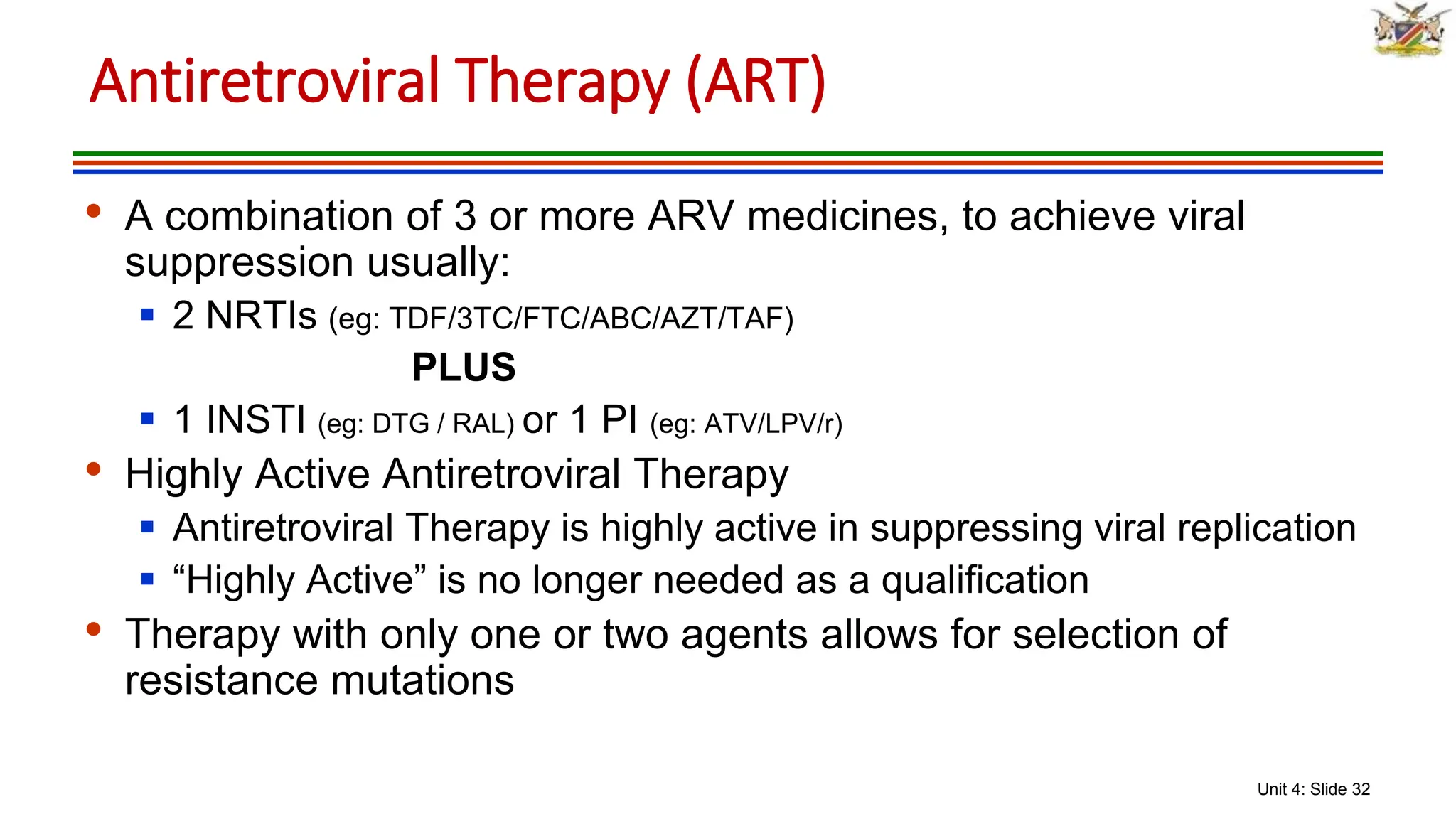 Antiretroviral Therapy (ART)

• A combination of 3 or more ARV medicines, to achieve viral suppression usually:
  ▪ 2 NRTIs (eg: TDF/3TC/FTC/ABC/AZT/TAF)

PLUS

  ▪ 1 INSTI (eg: DTG / RAL) or 1 PI (eg: ATV/LPV/r)
• Highly Active Antiretroviral Therapy
  ▪ Antiretroviral Therapy is highly active in suppressing viral replication
  ▪ “Highly Active” is no longer needed as a qualification
• Therapy with only one or two agents allows for selection of resistance mutations

Unit 4: Slide 32